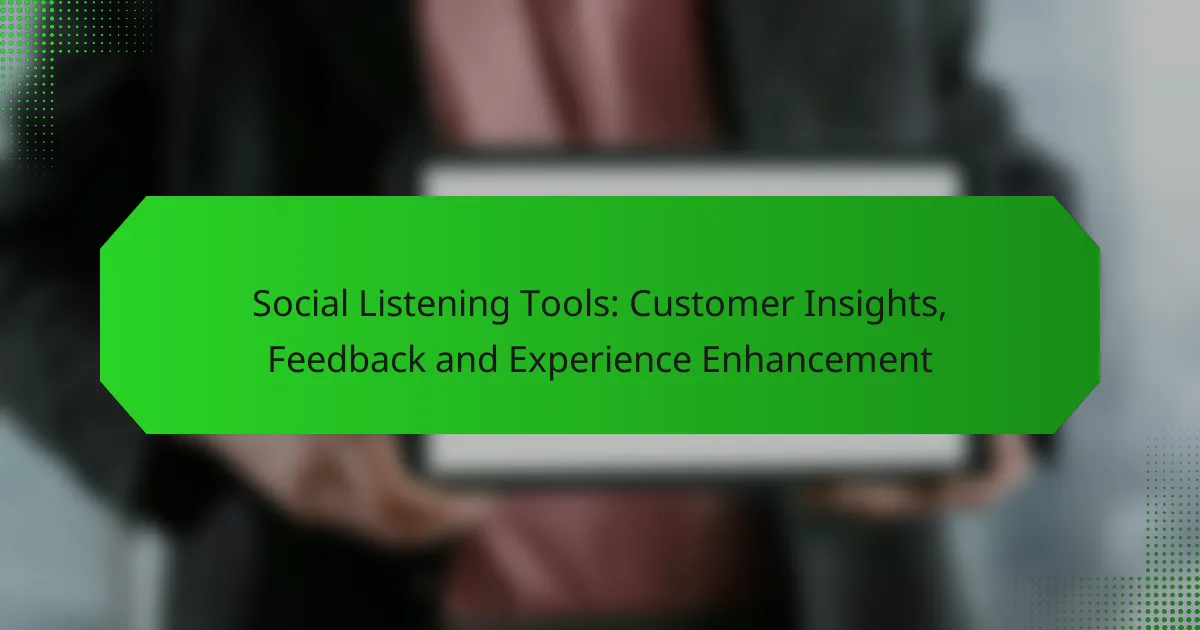 Social Listening Tools: Customer Insights, Feedback and Experience Enhancement